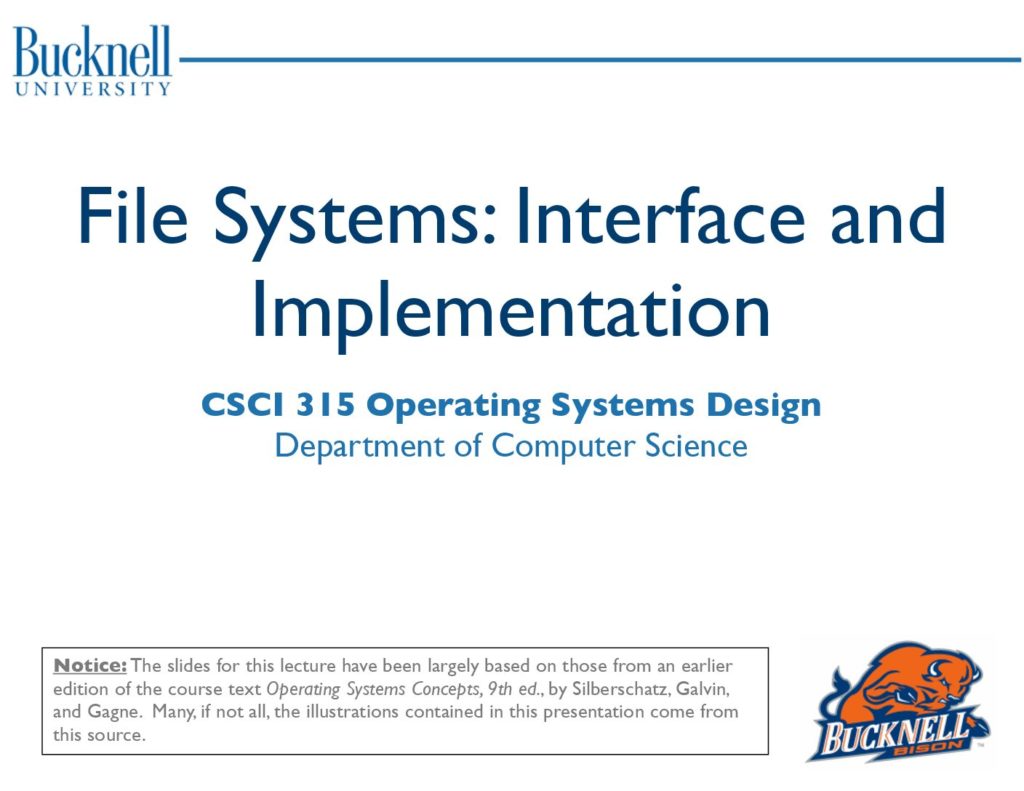 Bucknell
UNIVERSITY

File Systems: Interface and Implementation

CSCI 315 Operating Systems Design
Department of Computer Science

Notice: The slides for this lecture have been largely based on those from an earlier edition of the course text Operating Systems Concepts, 9th ed., by Silberschatz, Galvin, and Gagne. Many, if not all, the illustrations contained in this presentation come from this source.

BUCKNELL
BISON